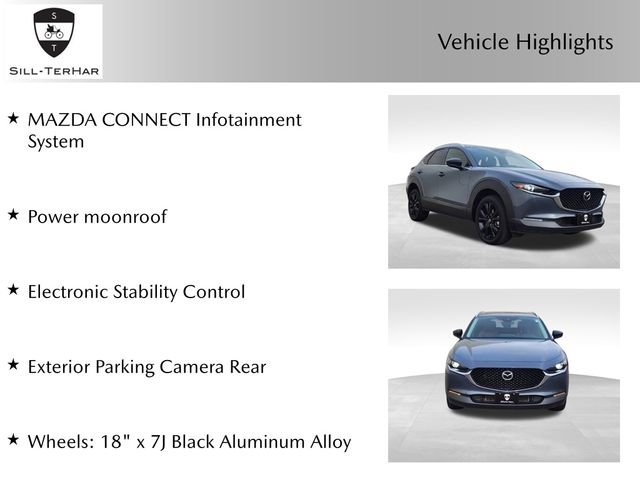 S
T
SILL-TERHAR

Vehicle Highlights

★ MAZDA CONNECT Infotainment System

★ Power moonroof

★ Electronic Stability Control

★ Exterior Parking Camera Rear

★ Wheels: 18" x 7J Black Aluminum Alloy